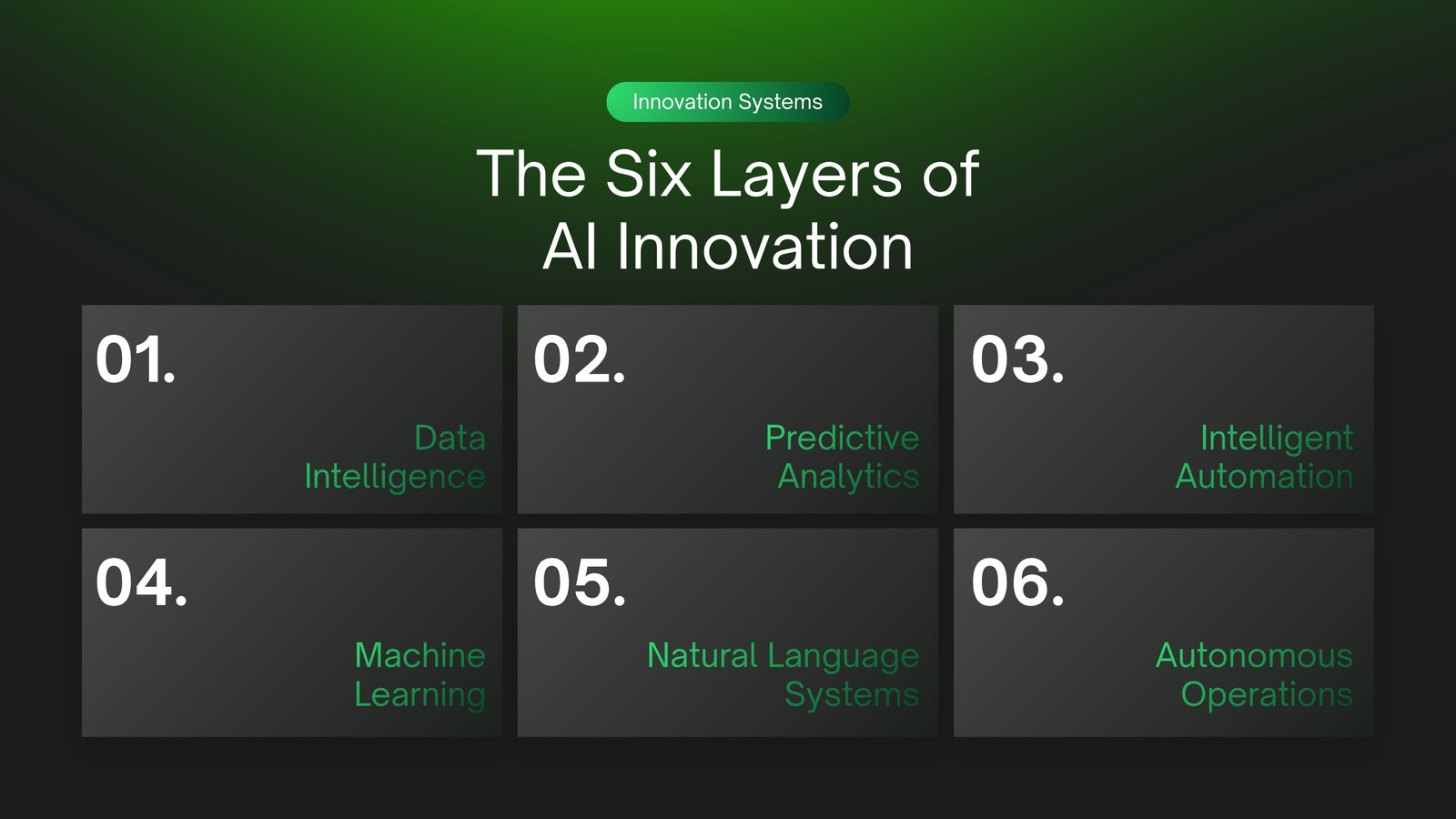 Innovation Systems

The Six Layers of AI Innovation

01.
Data Intelligence

02.
Predictive Analytics

03.
Intelligent Automation

04.
Machine Learning

05.
Natural Language Systems

06.
Autonomous Operations